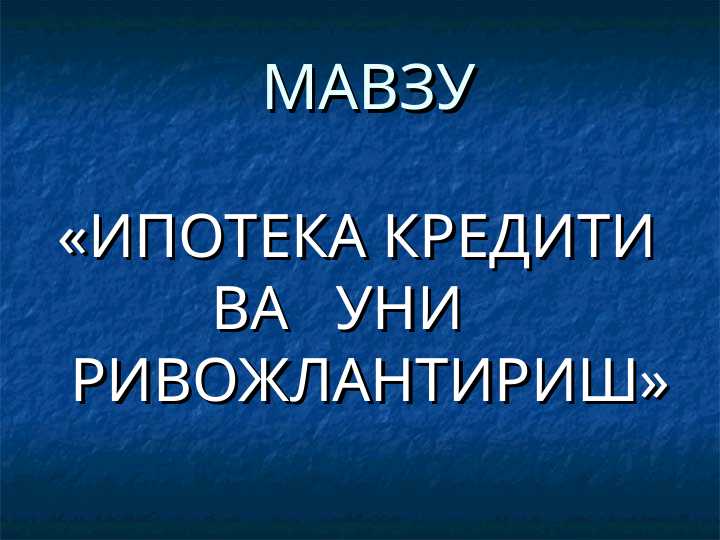 МАВЗУ

«ИПОТЕКА КРЕДИТИ ВА УНИ РИВОЖЛАНТИРИШ»